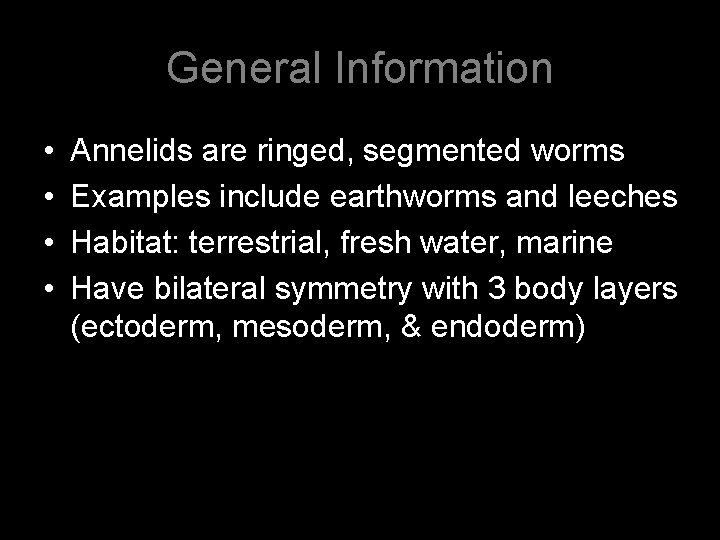 General Information

• Annelids are ringed, segmented worms
• Examples include earthworms and leeches
• Habitat: terrestrial, fresh water, marine
• Have bilateral symmetry with 3 body layers (ectoderm, mesoderm, & endoderm)